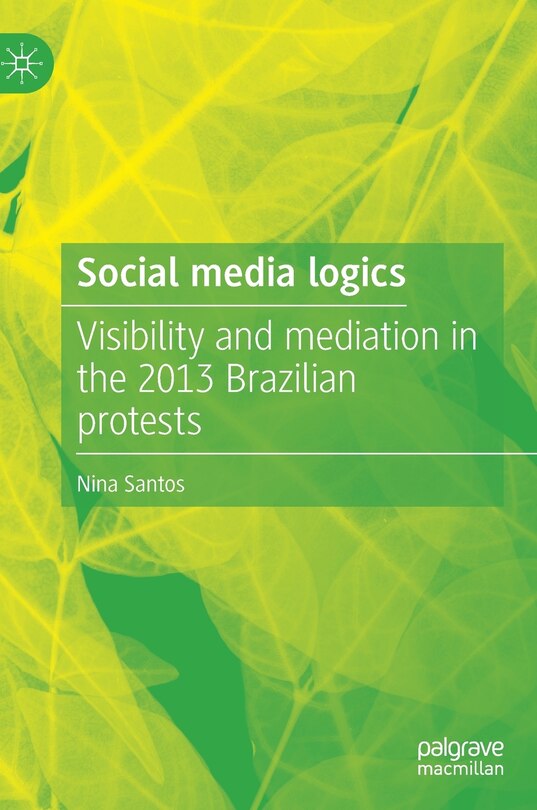 Social media logics

Visibility and mediation in the 2013 Brazilian protests

Nina Santos

palgrave macmillan